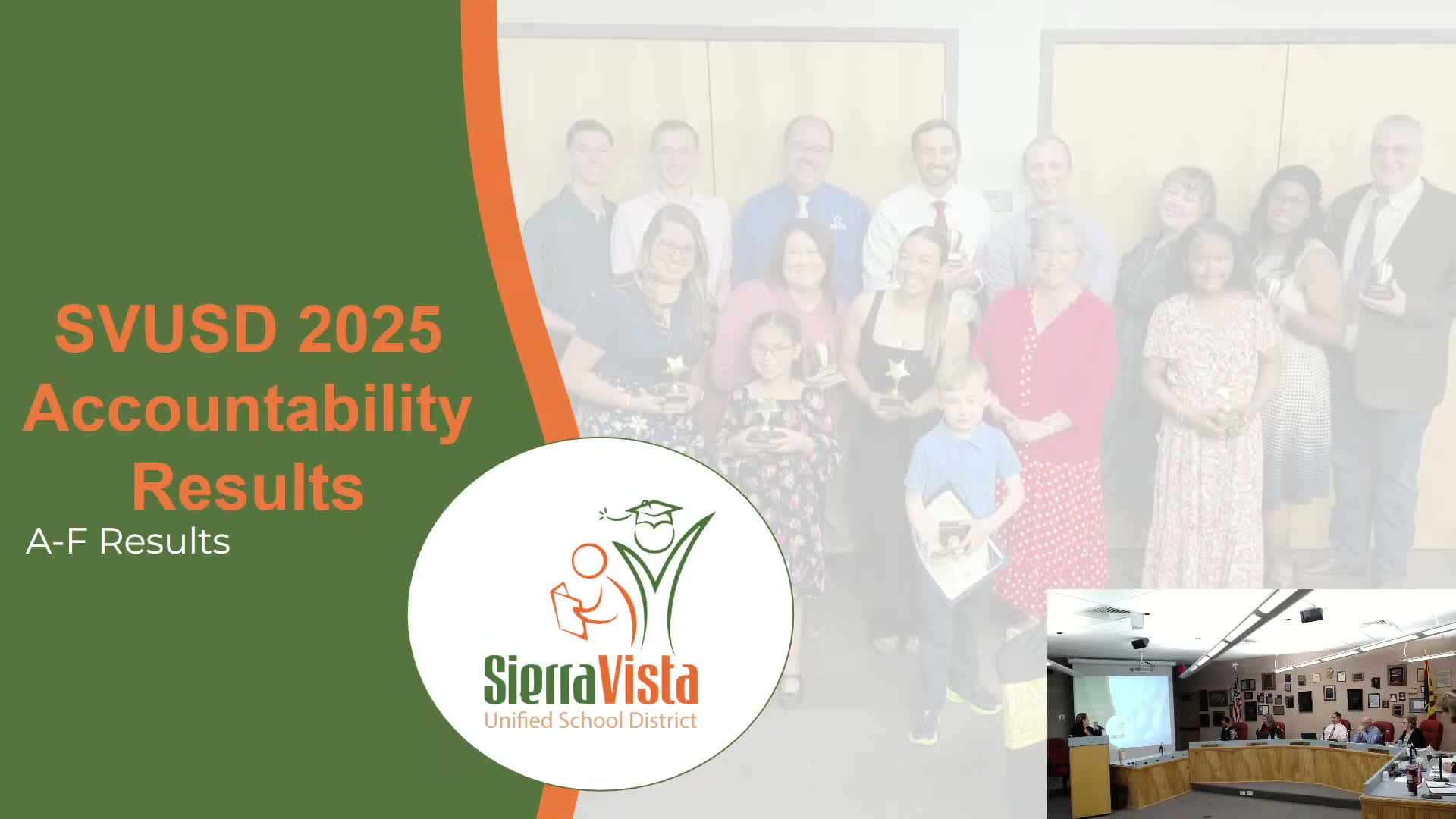 SVUSD 2025 Accountability Results

A-F Results

SierraVista
Unified School District